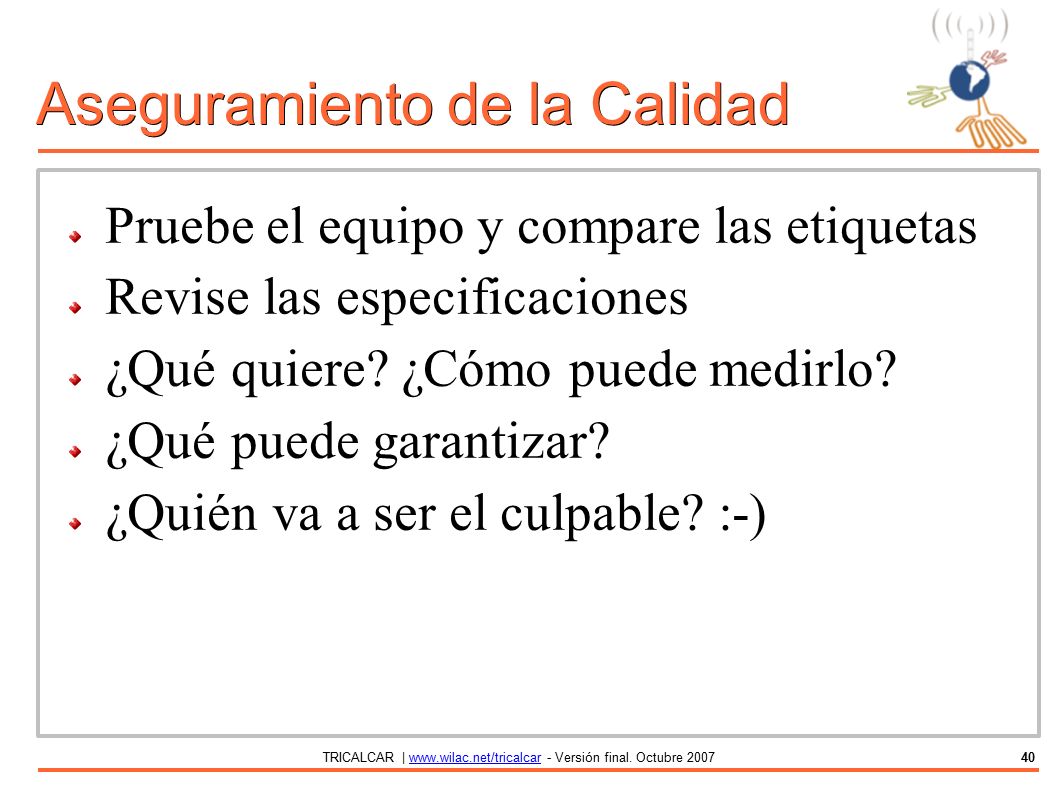 Aseguramiento de la Calidad

Pruebe el equipo y compare las etiquetas

Revise las especificaciones

¿Qué quiere? ¿Cómo puede medirlo?

¿Qué puede garantizar?

¿Quién va a ser el culpable? :-)

TRICALCAR | www.wilac.net/tricalcar - Versión final. Octubre 2007 40